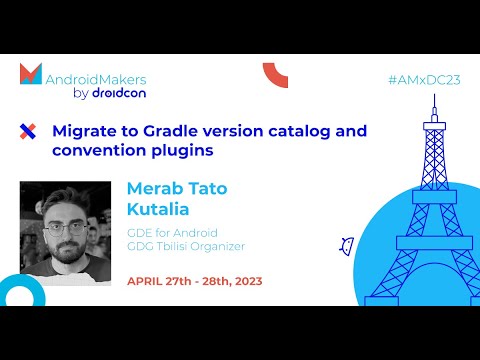 AndroidMakers
by droidcon

#AMxDC23

Migrate to Gradle version catalog and convention plugins

Merab Tato Kutalia

GDE for Android
GDG Tbilisi Organizer

APRIL 27th - 28th, 2023